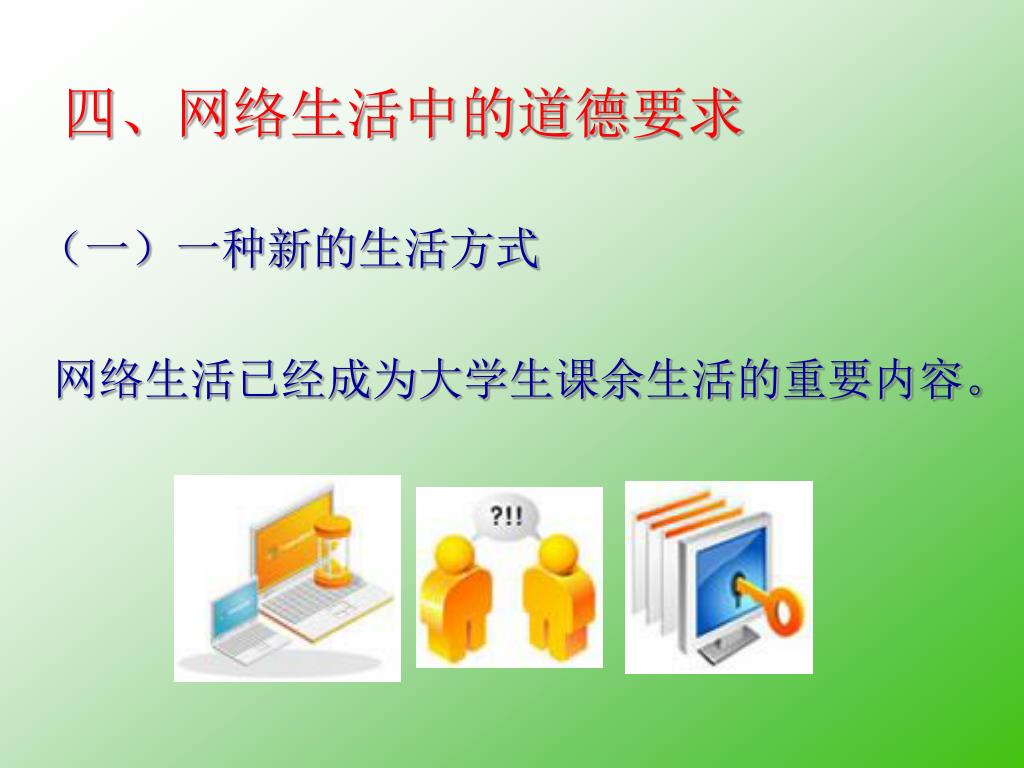 四、网络生活中的道德要求

（一）一种新的生活方式

网络生活已经成为大学生课余生活的重要内容。

?!!